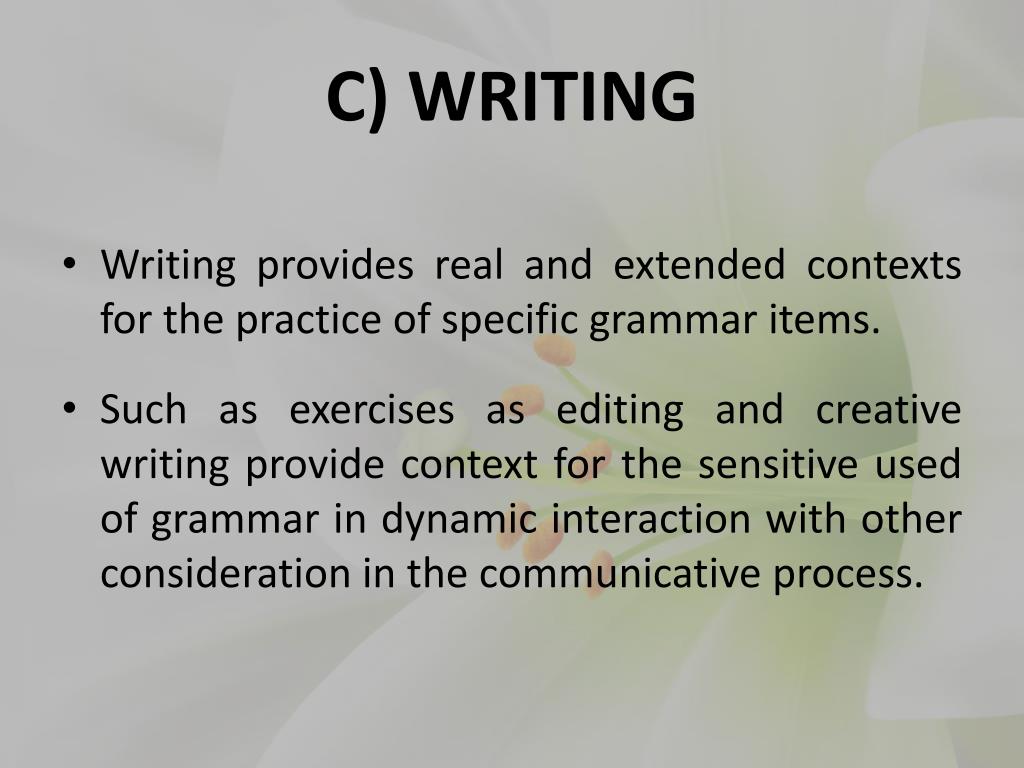 C) WRITING

• Writing provides real and extended contexts for the practice of specific grammar items.

• Such as exercises as editing and creative writing provide context for the sensitive used of grammar in dynamic interaction with other consideration in the communicative process.